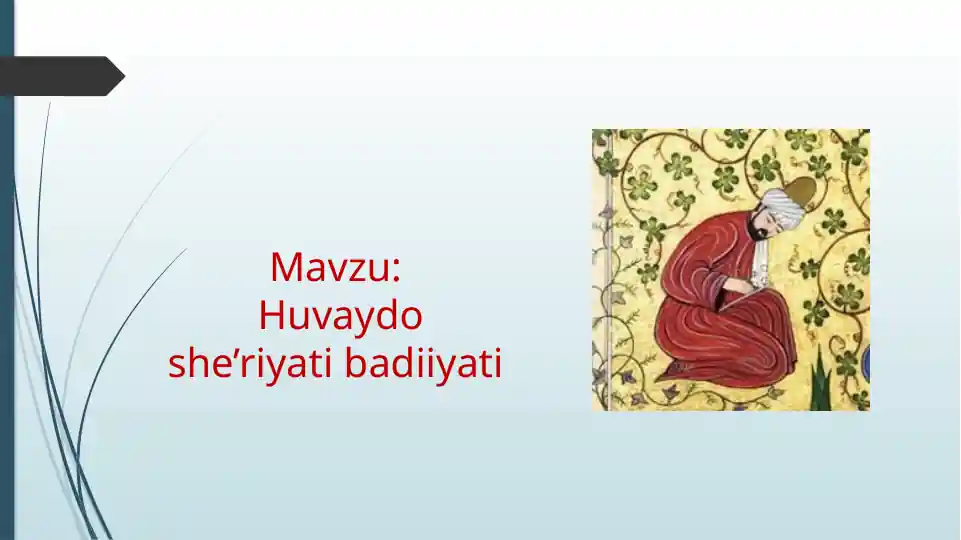 Mavzu:
Huvaydo
she’riyati badiiyati